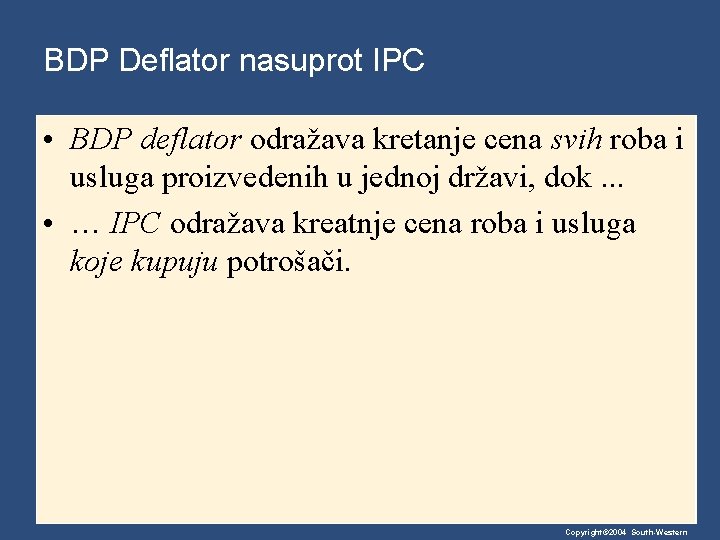 BDP Deflator nasuprot IPC

• BDP deflator odražava kretanje cena svih roba i usluga proizvedenih u jednoj državi, dok ...

• … IPC odražava kreatnje cena roba i usluga koje kupuju potrošači.

Copyright©2004 South-Western